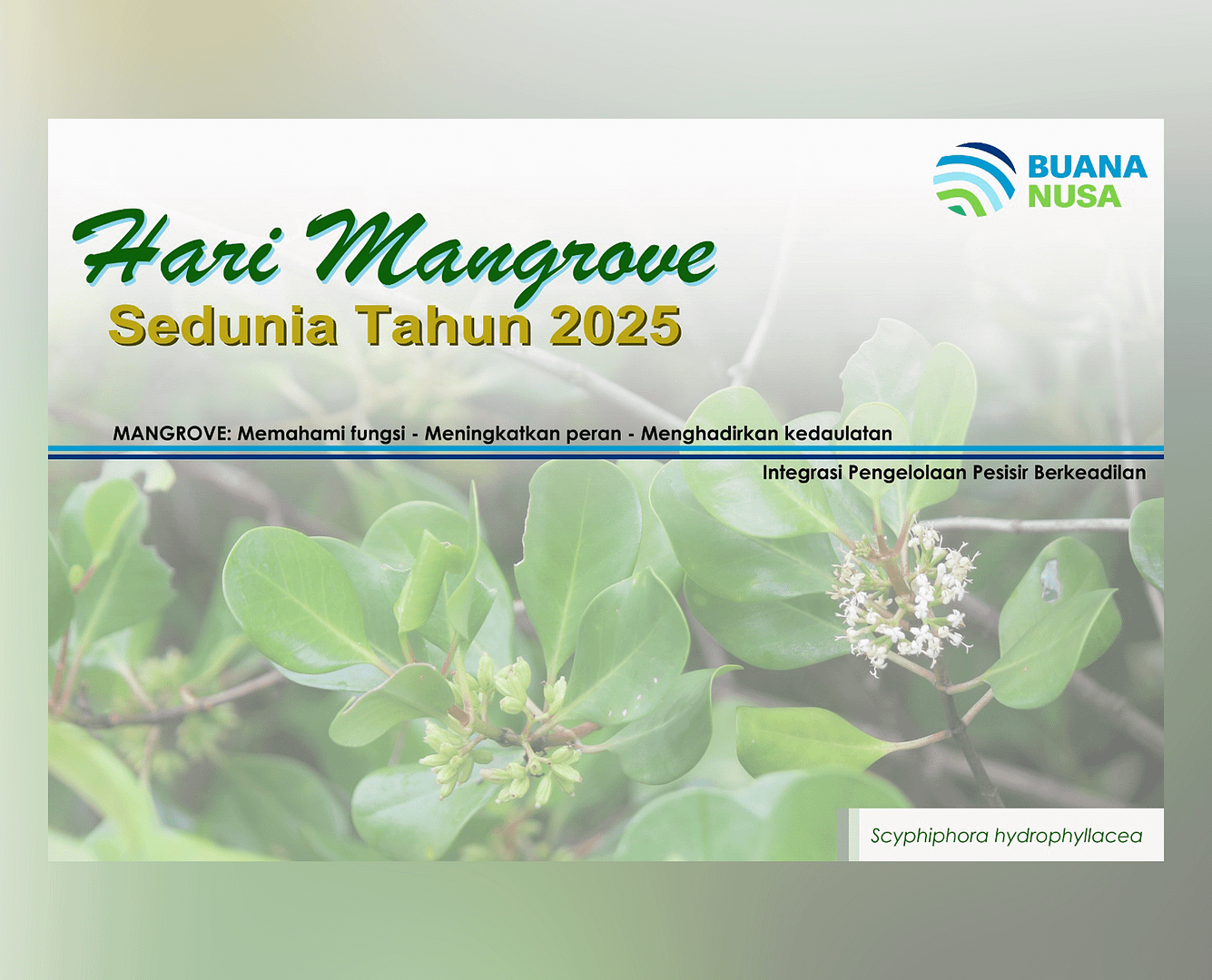 BUANA NUSA

Hari Mangrove
Sedunia Tahun 2025

MANGROVE: Memahami fungsi - Meningkatkan peran - Menghadirkan kedaulatan

Integrasi Pengelolaan Pesisir Berkeadilan

Scyphiphora hydrophyllacea